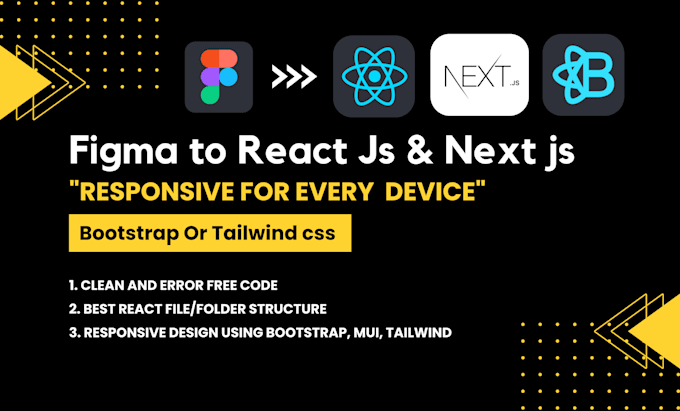 NEXT.JS

Figma to React Js & Next js

"RESPONSIVE FOR EVERY DEVICE"

Bootstrap Or Tailwind css

1. CLEAN AND ERROR FREE CODE
2. BEST REACT FILE/FOLDER STRUCTURE
3. RESPONSIVE DESIGN USING BOOTSTRAP, MUI, TAILWIND